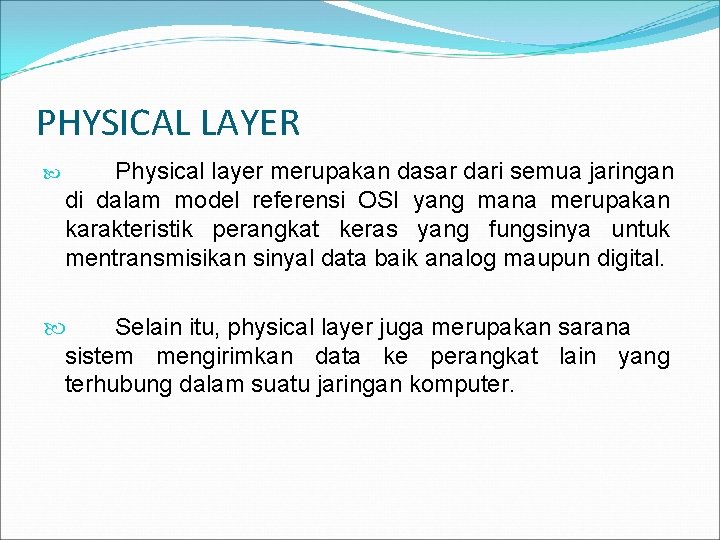 PHYSICAL LAYER

Physical layer merupakan dasar dari semua jaringan di dalam model referensi OSI yang mana merupakan karakteristik perangkat keras yang fungsinya untuk mentransmisikan sinyal data baik analog maupun digital.

Selain itu, physical layer juga merupakan sarana sistem mengirimkan data ke perangkat lain yang terhubung dalam suatu jaringan komputer.